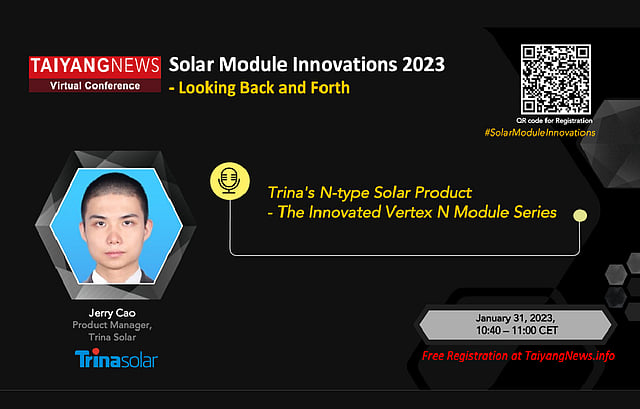 TAIYANGNEWS
Virtual Conference

Solar Module Innovations 2023
- Looking Back and Forth

QR code for Registration
#SolarModuleInnovations

Trina's N-type Solar Product
- The Innovated Vertex N Module Series

Jerry Cao
Product Manager,
Trina Solar

Trinasolar

January 31, 2023,
10:40 – 11:00 CET

Free Registration at TaiyangNews.info